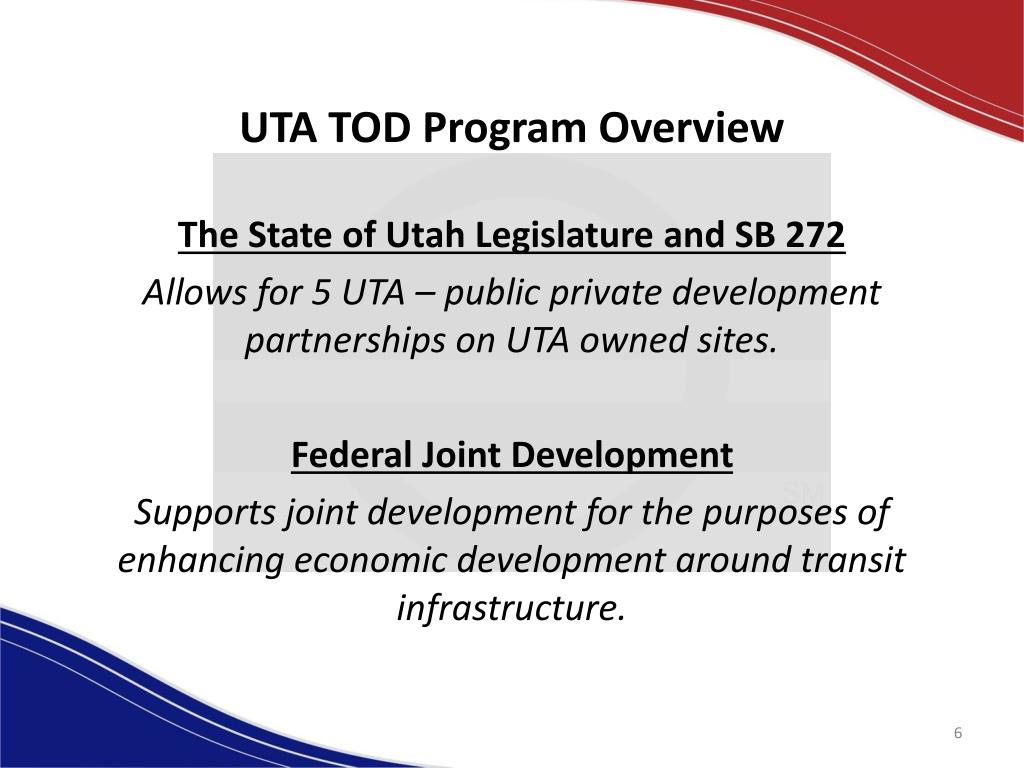 UTA TOD Program Overview

The State of Utah Legislature and SB 272

Allows for 5 UTA – public private development partnerships on UTA owned sites.

Federal Joint Development

Supports joint development for the purposes of enhancing economic development around transit infrastructure.

SM

6